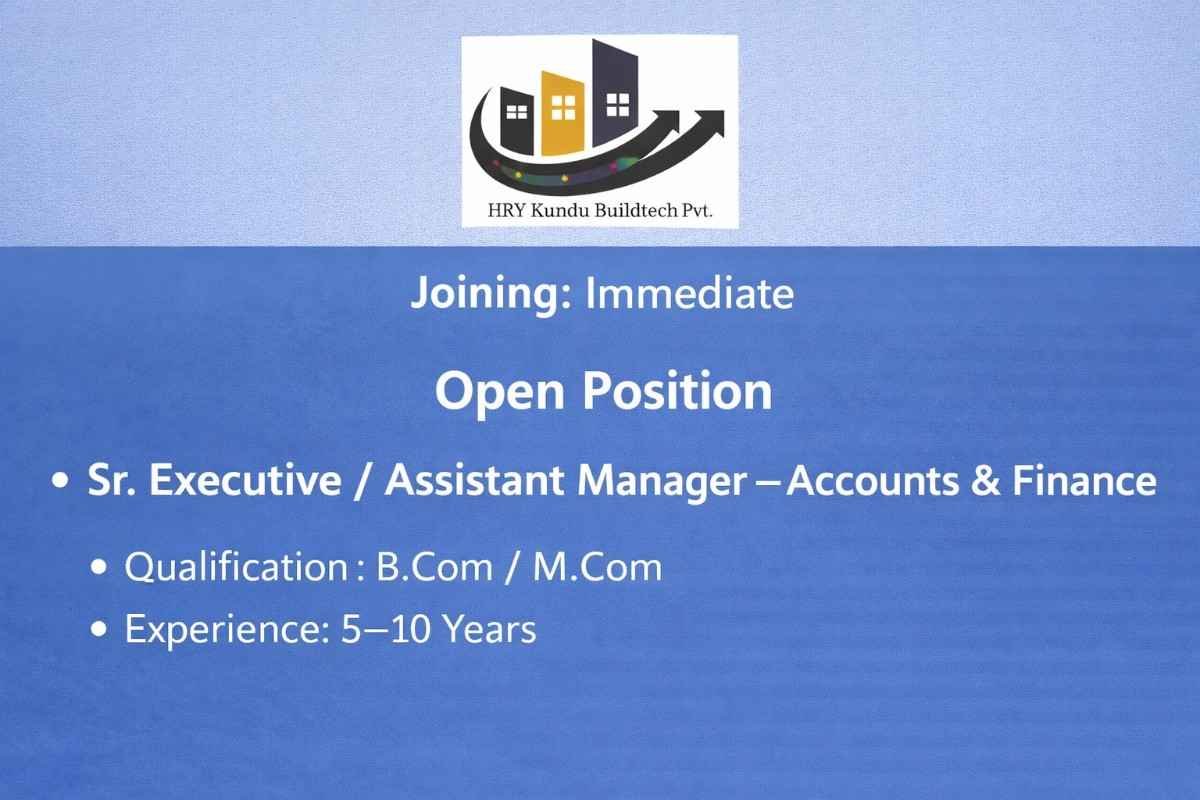 HRY Kundu Buildtech Pvt.

Joining: Immediate

Open Position

• Sr. Executive / Assistant Manager – Accounts & Finance

• Qualification : B.Com / M.Com
• Experience: 5–10 Years